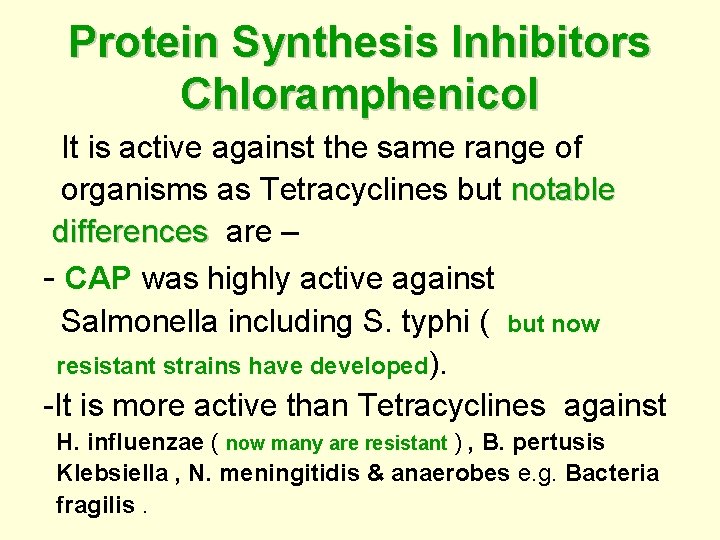 Protein Synthesis Inhibitors
Chloramphenicol

It is active against the same range of organisms as Tetracyclines but notable differences are –

- CAP was highly active against Salmonella including S. typhi ( but now resistant strains have developed).

-It is more active than Tetracyclines against H. influenzae ( now many are resistant ) , B. pertusis Klebsiella , N. meningitidis & anaerobes e.g. Bacteria fragilis .